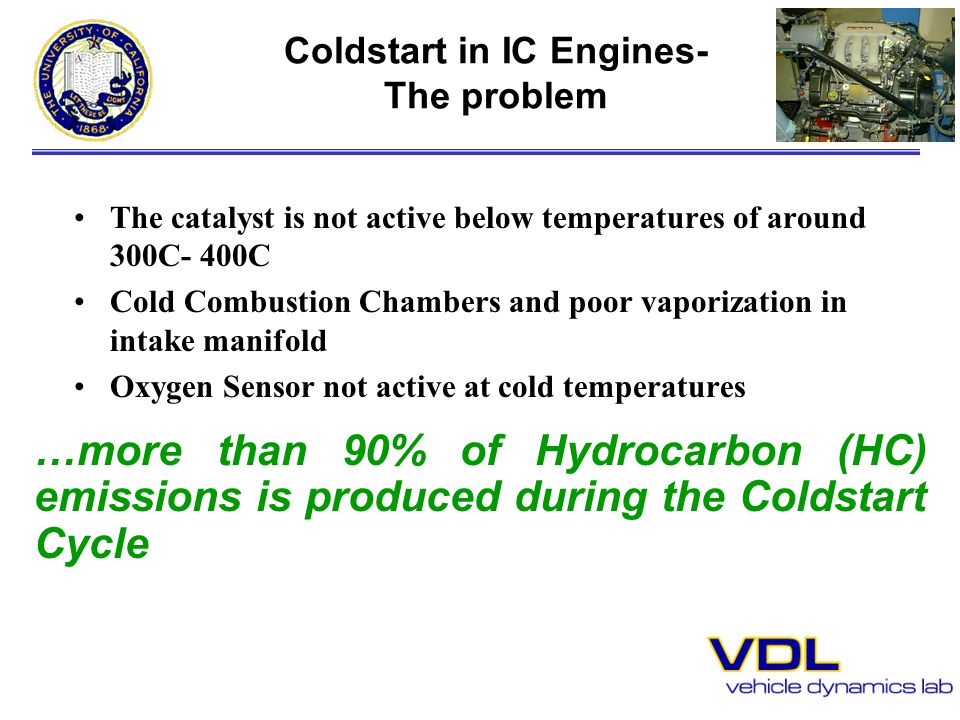 THE UNIVERSITY OF CALIFORNIA
LET THERE BE LIGHT
1868

Coldstart in IC Engines-
The problem

• The catalyst is not active below temperatures of around 300C- 400C
• Cold Combustion Chambers and poor vaporization in intake manifold
• Oxygen Sensor not active at cold temperatures

…more than 90% of Hydrocarbon (HC) emissions is produced during the Coldstart Cycle

VDL
vehicle dynamics lab